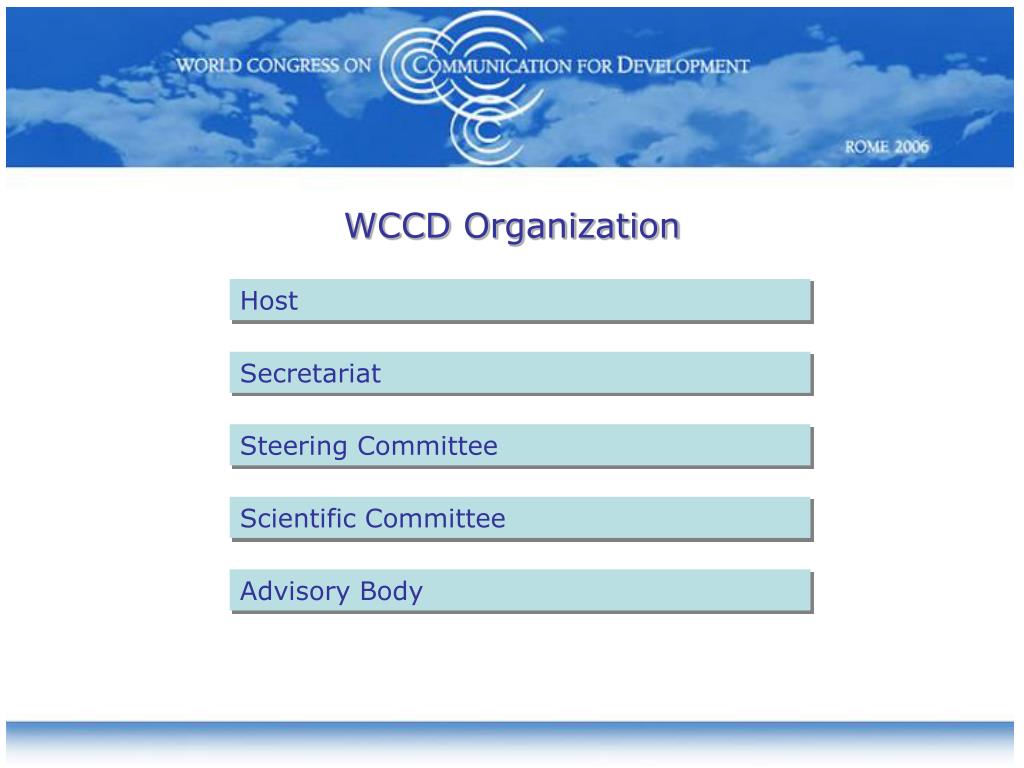 WORLD CONGRESS ON COMMUNICATION FOR DEVELOPMENT

ROME 2006

WCCD Organization

Host

Secretariat

Steering Committee

Scientific Committee

Advisory Body